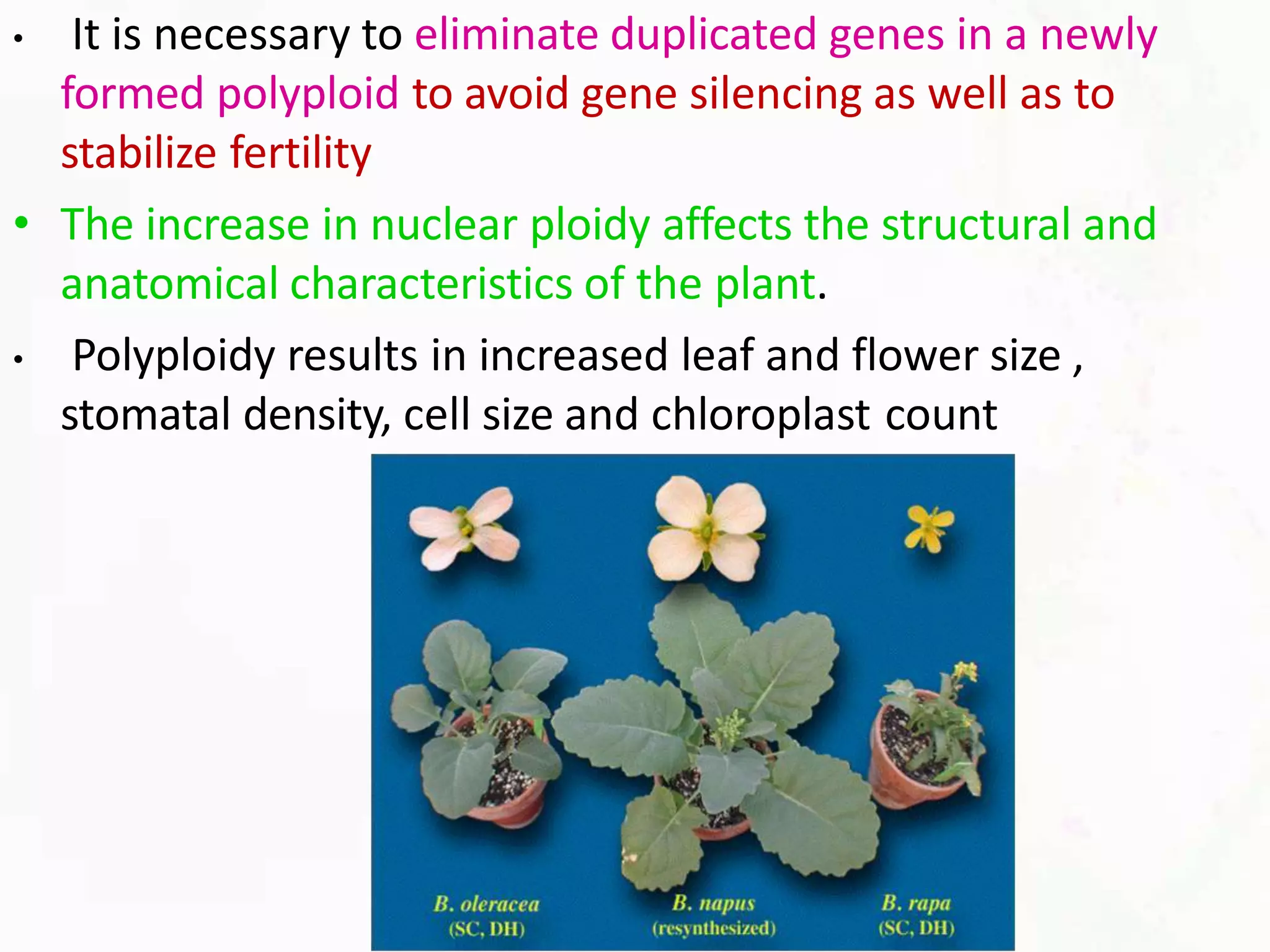 • It is necessary to eliminate duplicated genes in a newly formed polyploid to avoid gene silencing as well as to stabilize fertility

• The increase in nuclear ploidy affects the structural and anatomical characteristics of the plant.

• Polyploidy results in increased leaf and flower size , stomatal density, cell size and chloroplast count

B. oleracea
(SC, DH)

B. napus
(resynthesized)

B. rapa
(SC, DH)